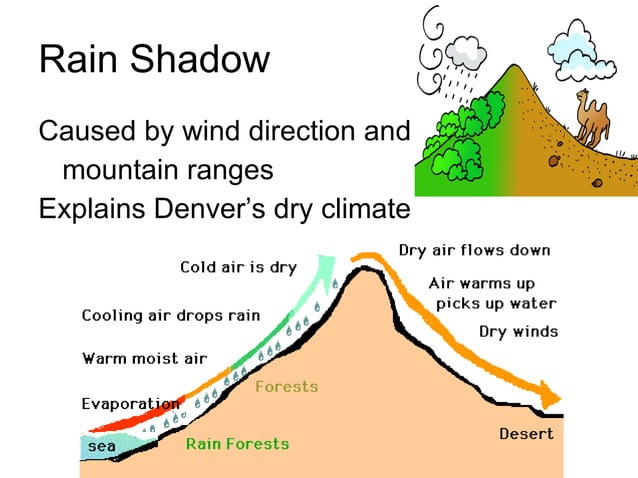 Rain Shadow

Caused by wind direction and mountain ranges

Explains Denver's dry climate

Cold air is dry

Cooling air drops rain

Warm moist air

Evaporation

sea

Forests

Rain Forests

Dry air flows down

Air warms up picks up water

Dry winds

Desert